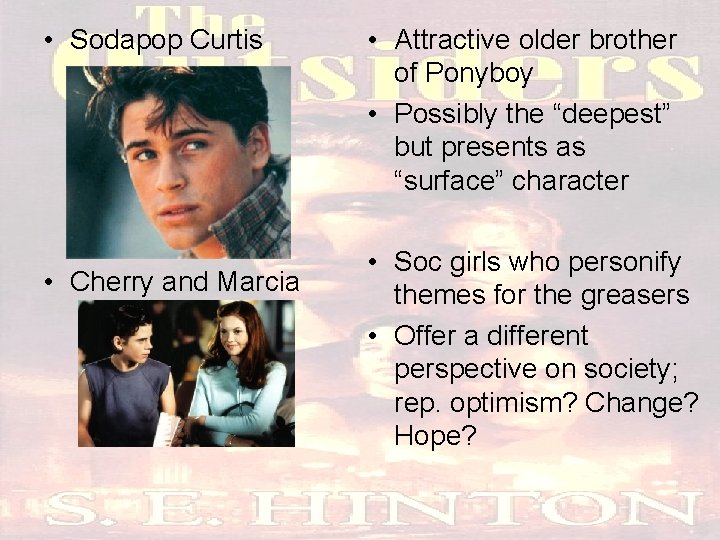 The Outsiders

• Sodapop Curtis

• Cherry and Marcia

• Attractive older brother of Ponyboy
• Possibly the “deepest” but presents as “surface” character

• Soc girls who personify themes for the greasers
• Offer a different perspective on society; rep. optimism? Change? Hope?

S. E. HINTON